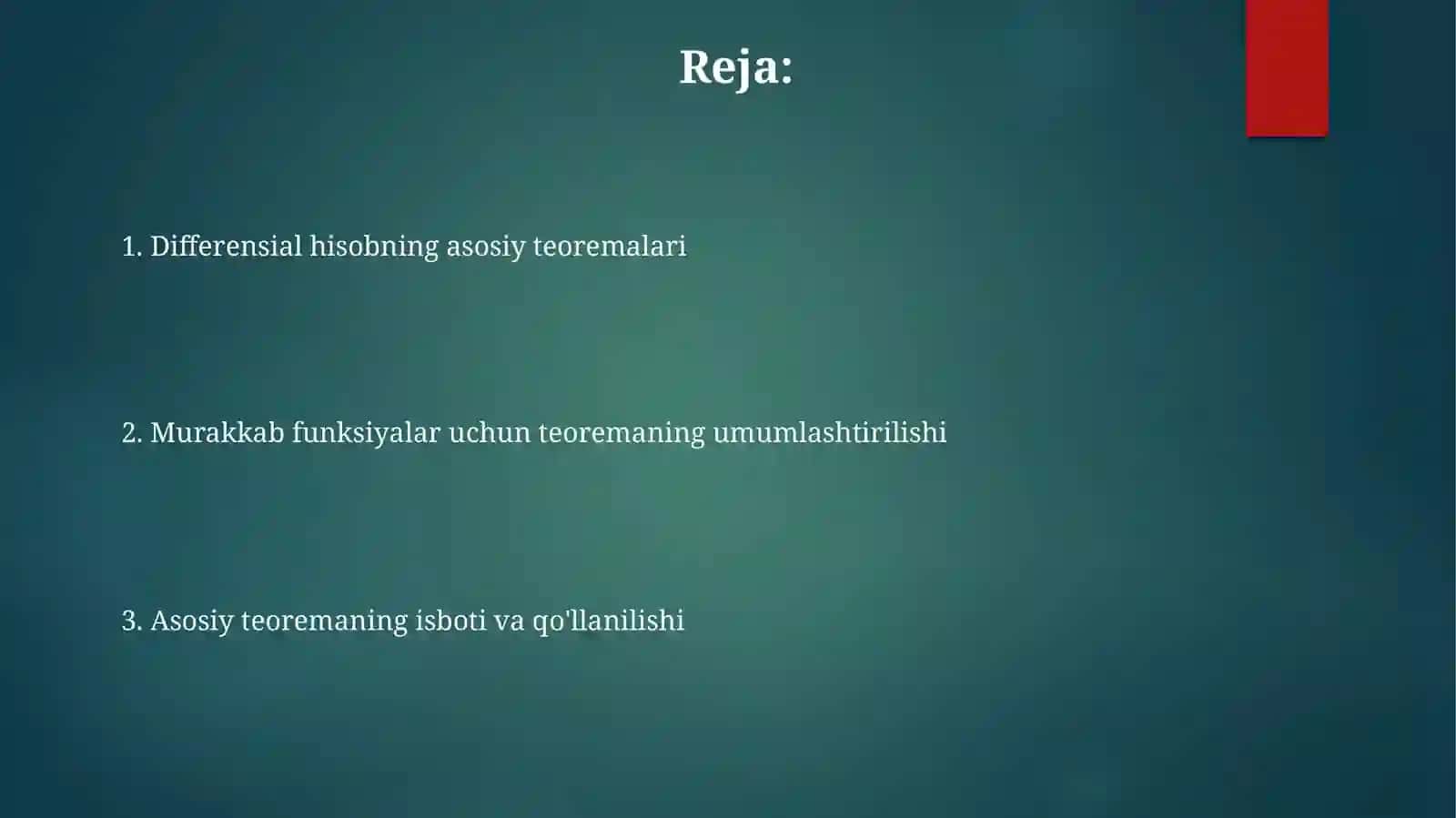 Reja:

1. Differensial hisobning asosiy teoremalari

2. Murakkab funksiyalar uchun teoremaning umumlashtirilishi

3. Asosiy teoremaning isboti va qo'llanilishi